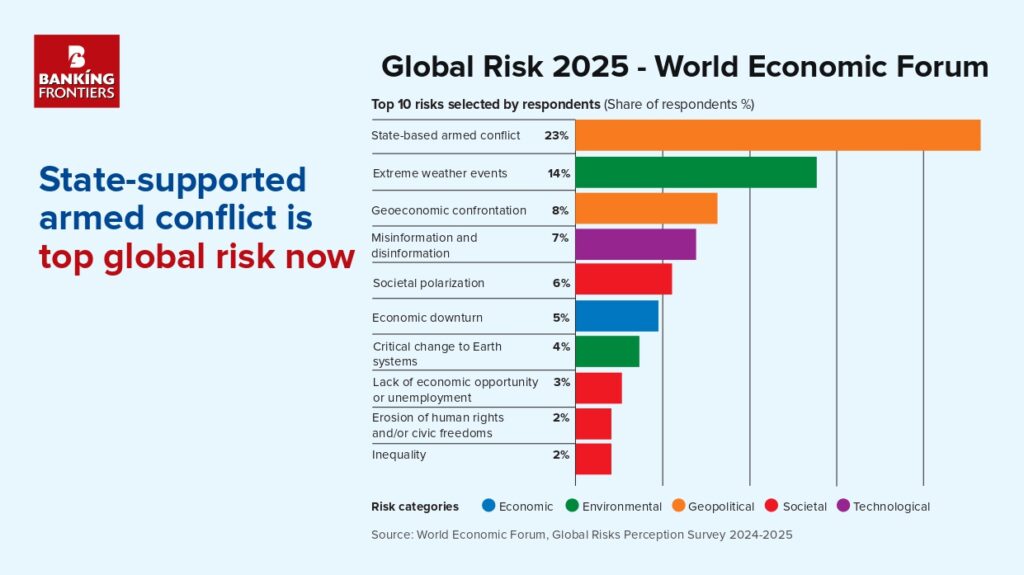 BANKING FRONTIERS

State-supported armed conflict is top global risk now

Global Risk 2025 - World Economic Forum

Top 10 risks selected by respondents (Share of respondents %)

State-based armed conflict 23%
Extreme weather events 14%
Geoeconomic confrontation 8%
Misinformation and disinformation 7%
Societal polarization 6%
Economic downturn 5%
Critical change to Earth systems 4%
Lack of economic opportunity or unemployment 3%
Erosion of human rights and/or civic freedoms 2%
Inequality 2%

Risk categories Economic Environmental Geopolitical Societal Technological

Source: World Economic Forum, Global Risks Perception Survey 2024-2025